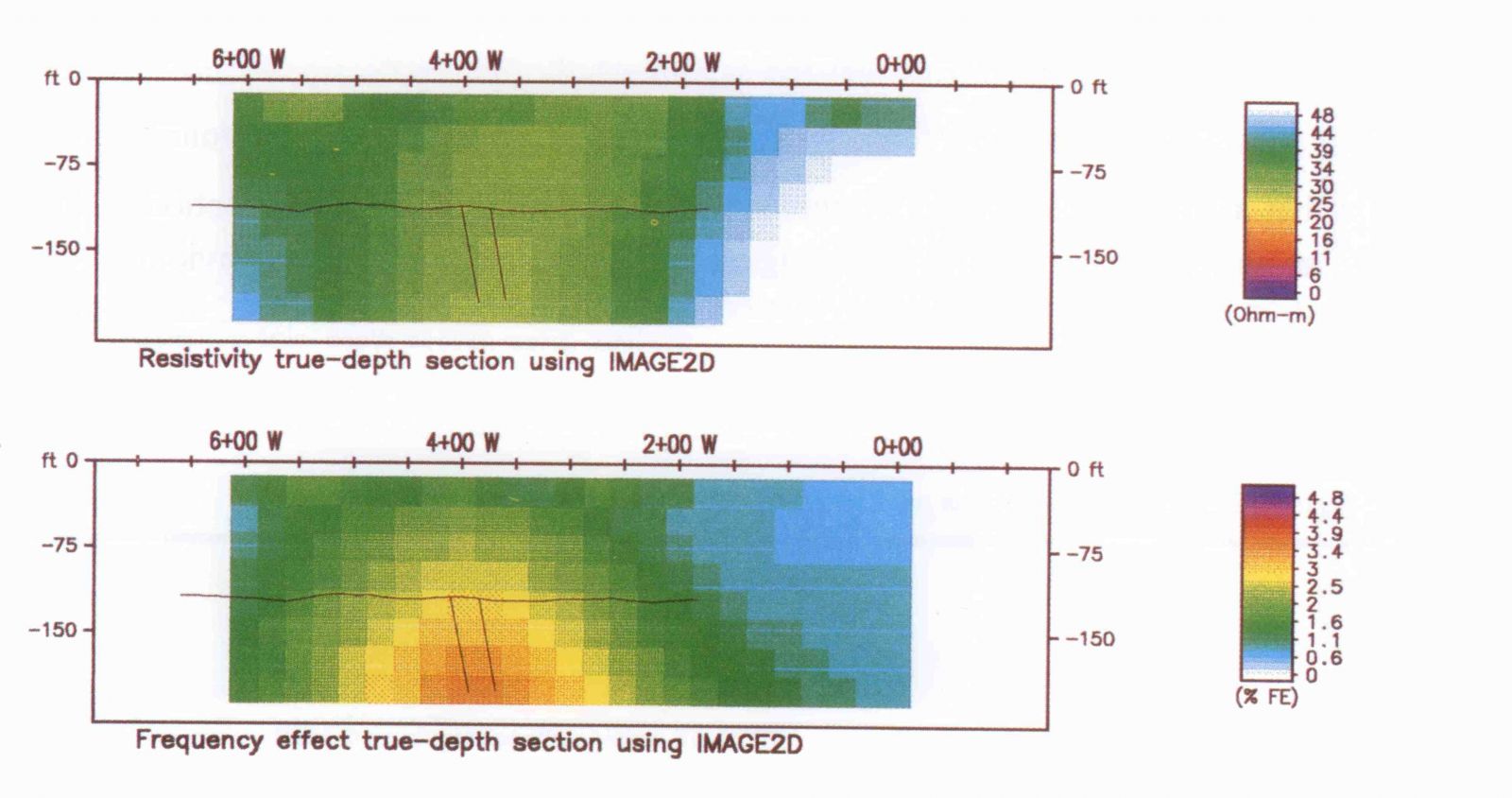 6+00 W
4+00 W
2+00 W
0+00

ft 0
-75
-150

0 ft
-75
-150

48
44
39
34
30
25
20
16
11
6
0
(Ohm-m)

Resistivity true-depth section using IMAGE2D

6+00 W
4+00 W
2+00 W
0+00

ft 0
-75
-150

0 ft
-75
-150

4.8
4.4
3.9
3.4
3
2.5
2
1.6
1.1
0.6
0
(% FE)

Frequency effect true-depth section using IMAGE2D